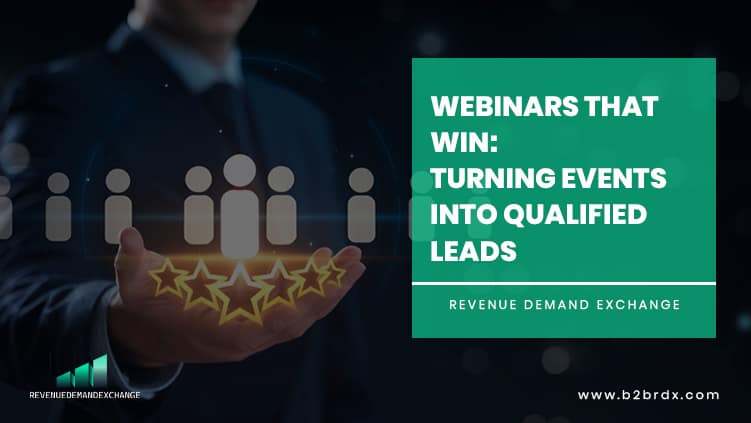 WEBINARS THAT WIN:
TURNING EVENTS INTO QUALIFIED LEADS

REVENUE DEMAND EXCHANGE

REVENUEDEMANDEXCHANGE

www.b2brdx.com